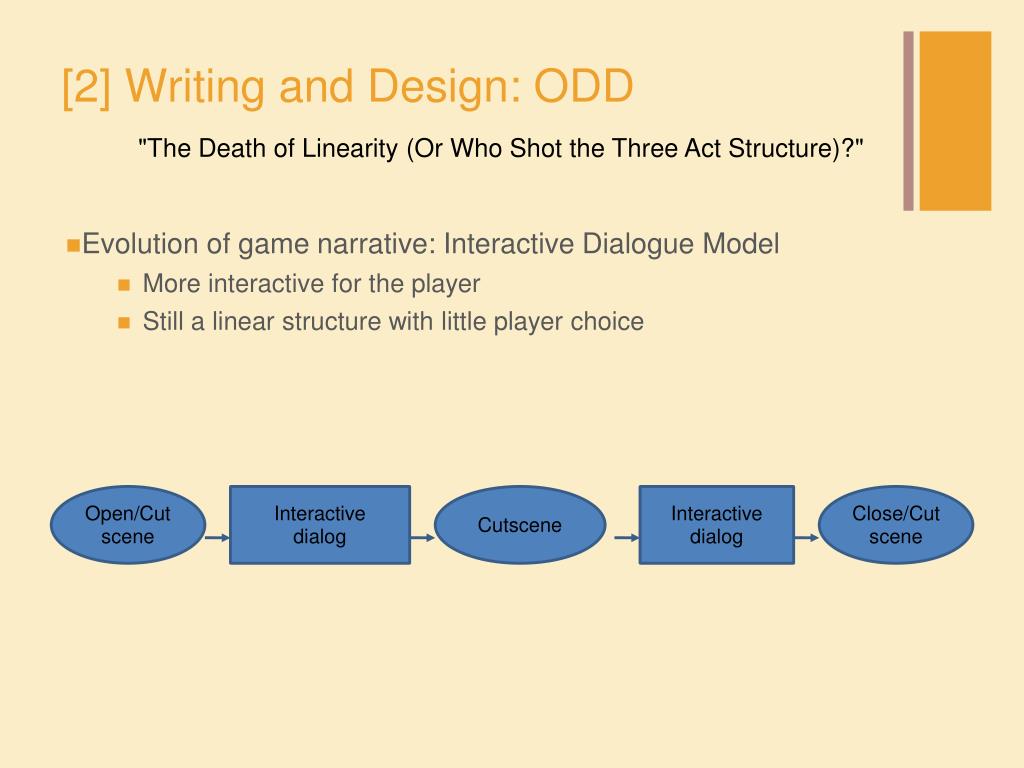 [2] Writing and Design: ODD

"The Death of Linearity (Or Who Shot the Three Act Structure)?"

Evolution of game narrative: Interactive Dialogue Model

More interactive for the player

Still a linear structure with little player choice

Open/Cut scene

Interactive dialog

Cutscene

Interactive dialog

Close/Cut scene